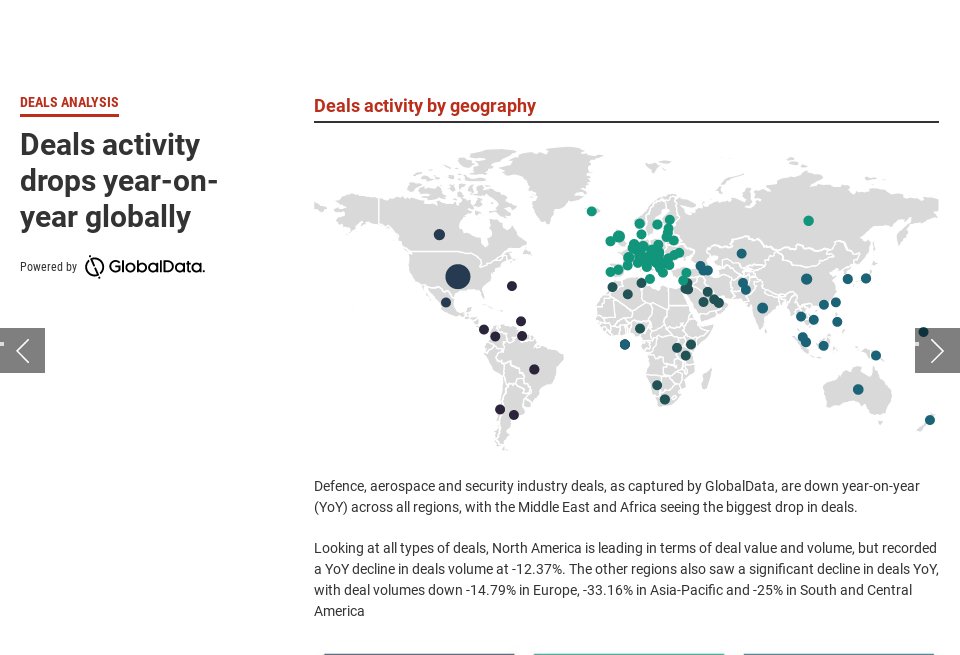 DEALS ANALYSIS

Deals activity drops year-on-year globally

Powered by GlobalData.

Deals activity by geography

Defence, aerospace and security industry deals, as captured by GlobalData, are down year-on-year (YoY) across all regions, with the Middle East and Africa seeing the biggest drop in deals.

Looking at all types of deals, North America is leading in terms of deal value and volume, but recorded a YoY decline in deals volume at -12.37%. The other regions also saw a significant decline in deals YoY, with deal volumes down -14.79% in Europe, -33.16% in Asia-Pacific and -25% in South and Central America